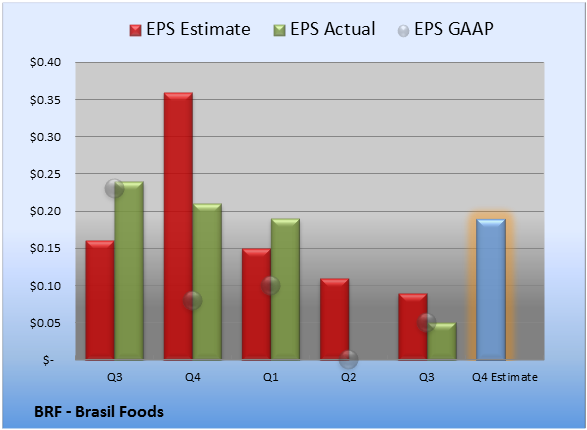 EPS Estimate EPS Actual EPS GAAP

$0.40
$0.35
$0.30
$0.25
$0.20
$0.15
$0.10
$0.05
$-

Q3 Q4 Q1 Q2 Q3 Q4 Estimate

BRF - Brasil Foods